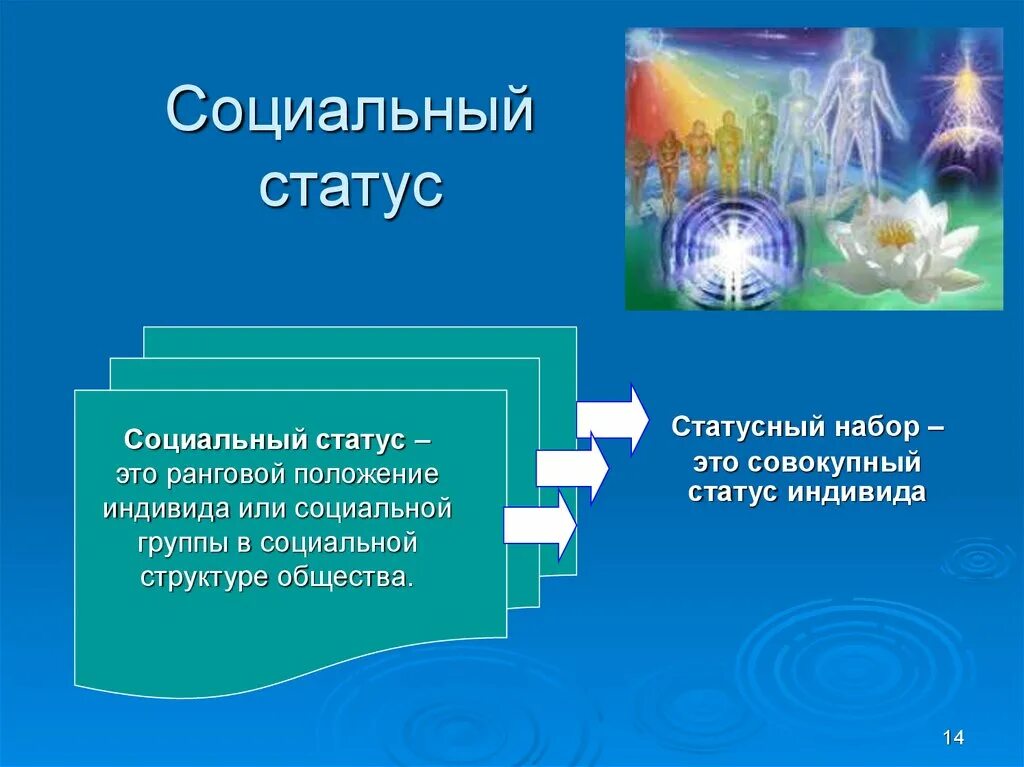 Социальный статус

Социальный статус – это ранговой положение индивида или социальной группы в социальной структуре общества.

Статусный набор – это совокупный статус индивида

14